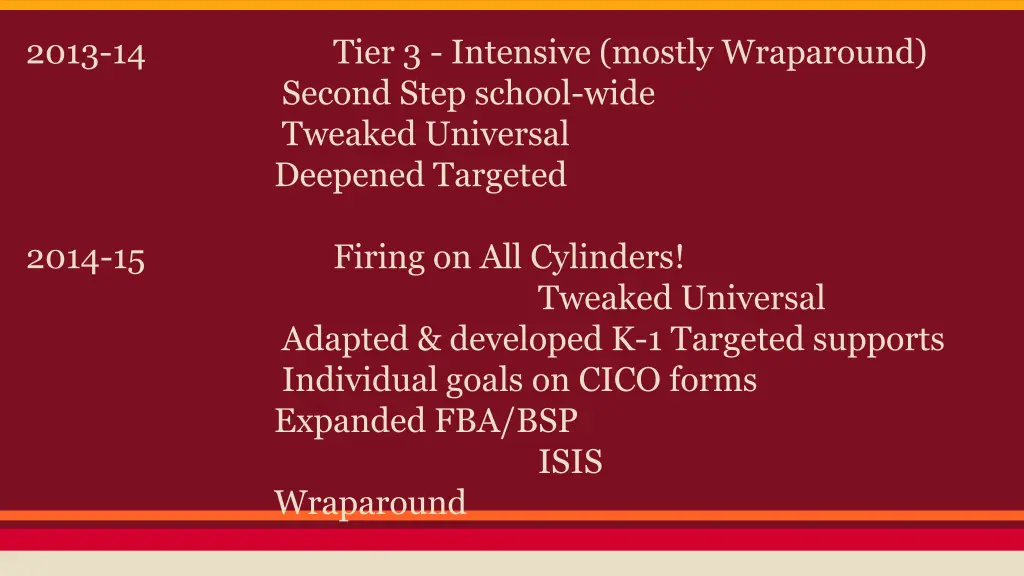 2013-14 Tier 3 - Intensive (mostly Wraparound)
Second Step school-wide
Tweaked Universal
Deepened Targeted

2014-15 Firing on All Cylinders!
Tweaked Universal
Adapted & developed K-1 Targeted supports
Individual goals on CICO forms
Expanded FBA/BSP
ISIS
Wraparound